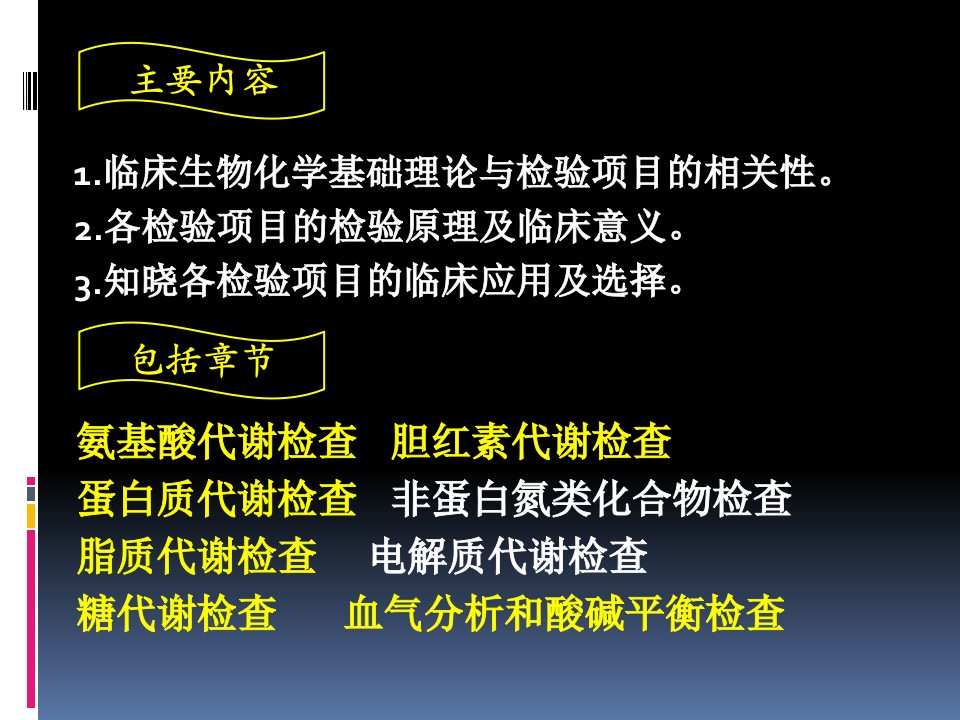 主要内容

1.临床生物化学基础理论与检验项目的相关性。
2.各检验项目的检验原理及临床意义。
3.知晓各检验项目的临床应用及选择。

包括章节

氨基酸代谢检查　胆红素代谢检查
蛋白质代谢检查　非蛋白氮类化合物检查
脂质代谢检查　电解质代谢检查
糖代谢检查　血气分析和酸碱平衡检查